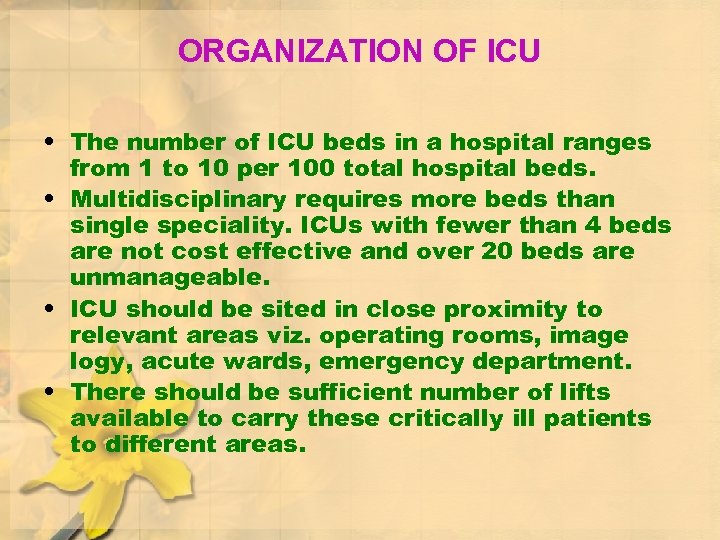 ORGANIZATION OF ICU

• The number of ICU beds in a hospital ranges from 1 to 10 per 100 total hospital beds.
• Multidisciplinary requires more beds than single speciality. ICUs with fewer than 4 beds are not cost effective and over 20 beds are unmanageable.
• ICU should be sited in close proximity to relevant areas viz. operating rooms, image logy, acute wards, emergency department.
• There should be sufficient number of lifts available to carry these critically ill patients to different areas.